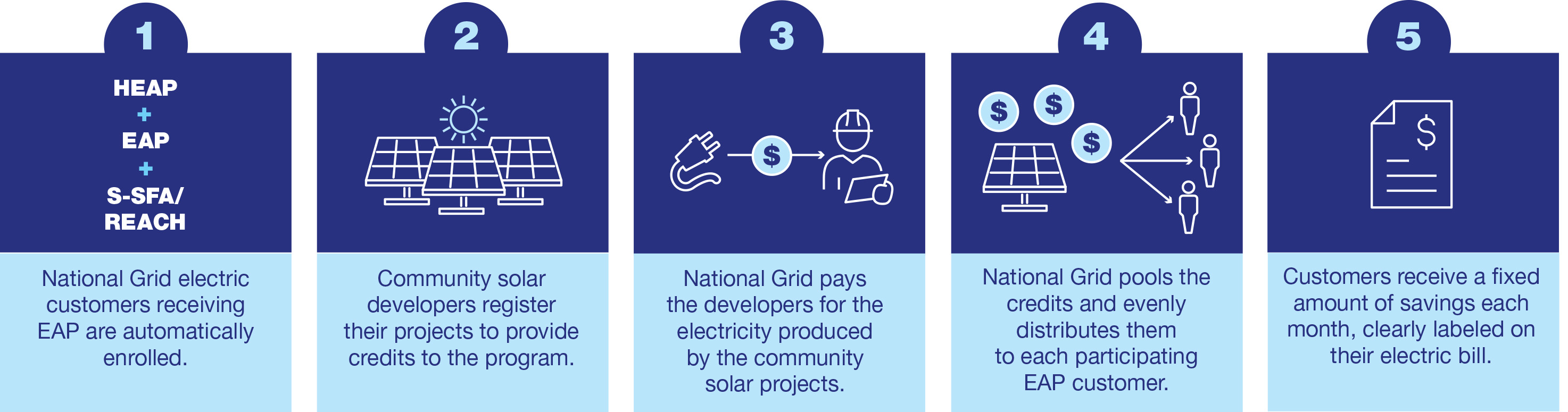 1

HEAP
+
EAP
+
S-SFA/
REACH

National Grid electric customers receiving EAP are automatically enrolled.

2

Community solar developers register their projects to provide credits to the program.

3

$

National Grid pays the developers for the electricity produced by the community solar projects.

4

$ $ $

National Grid pools the credits and evenly distributes them to each participating EAP customer.

5

$

Customers receive a fixed amount of savings each month, clearly labeled on their electric bill.